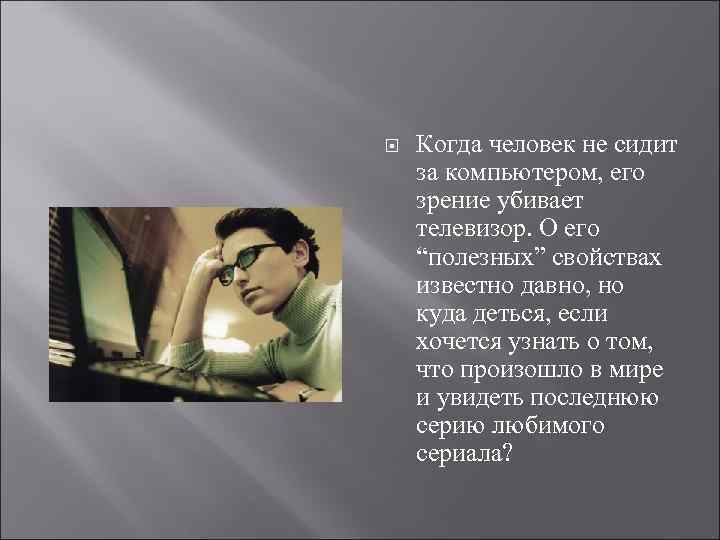 Когда человек не сидит за компьютером, его зрение убивает телевизор. О его “полезных” свойствах известно давно, но куда деться, если хочется узнать о том, что произошло в мире и увидеть последнюю серию любимого сериала?